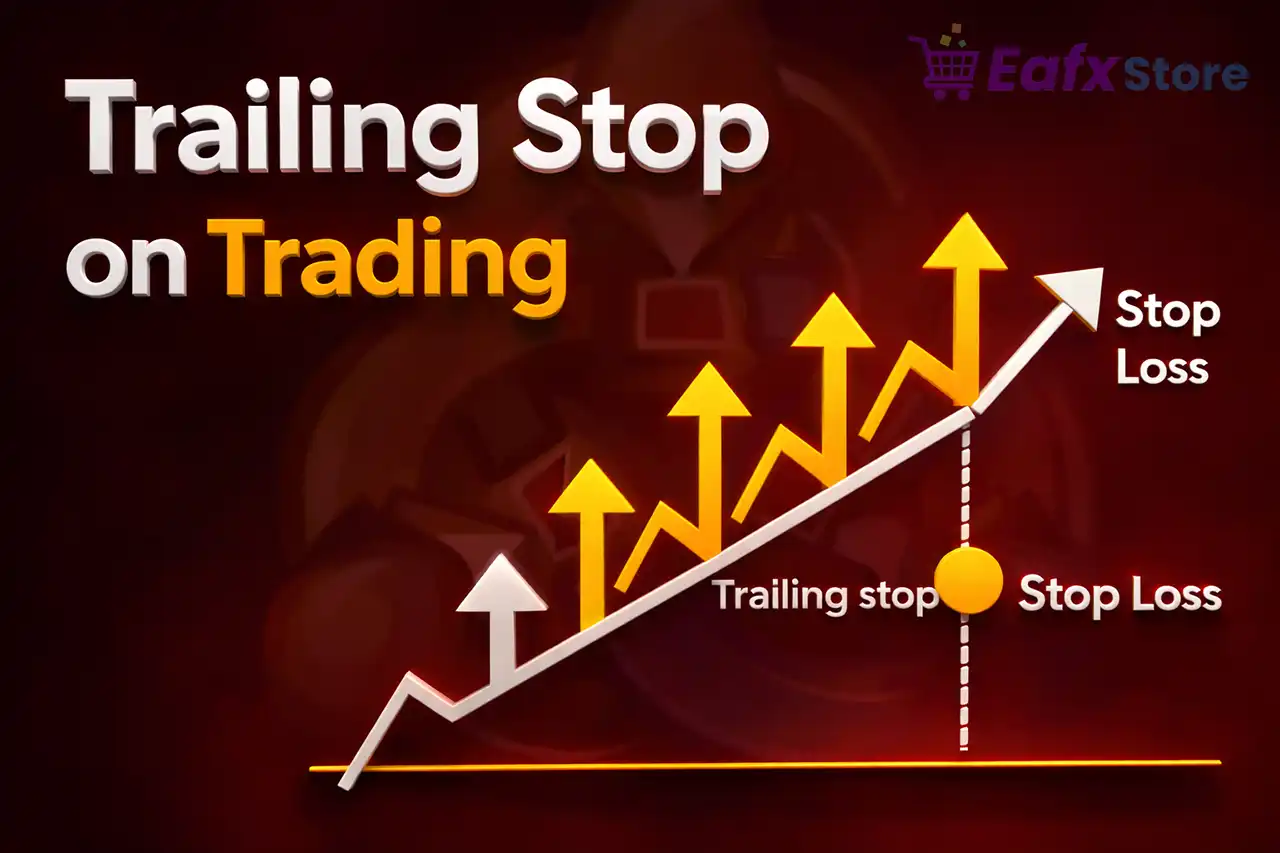 Eafx Store

Trailing Stop on Trading

Stop Loss

Trailing stop

Stop Loss